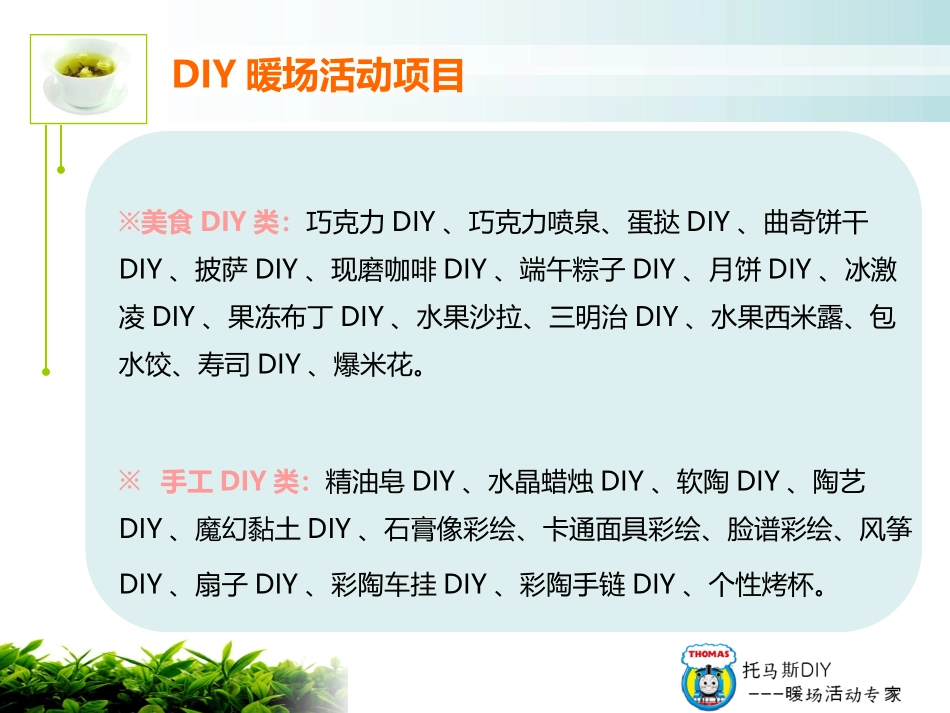 DIY 暖场活动项目

※美食 DIY 类：巧克力 DIY 、巧克力喷泉、蛋挞 DIY 、曲奇饼干 DIY 、披萨 DIY 、现磨咖啡 DIY 、端午粽子 DIY 、月饼 DIY 、冰激凌 DIY 、果冻布丁 DIY 、水果沙拉、三明治 DIY 、水果西米露、包水饺、寿司 DIY 、爆米花。

※ 手工 DIY 类：精油皂 DIY 、水晶蜡烛 DIY 、软陶 DIY 、陶艺 DIY 、魔幻黏土 DIY 、石膏像彩绘、卡通面具彩绘、脸谱彩绘、风筝 DIY 、扇子 DIY 、彩陶车挂 DIY 、彩陶手链 DIY 、个性烤杯。

THOMAS
托马斯DIY
---暖场活动专家